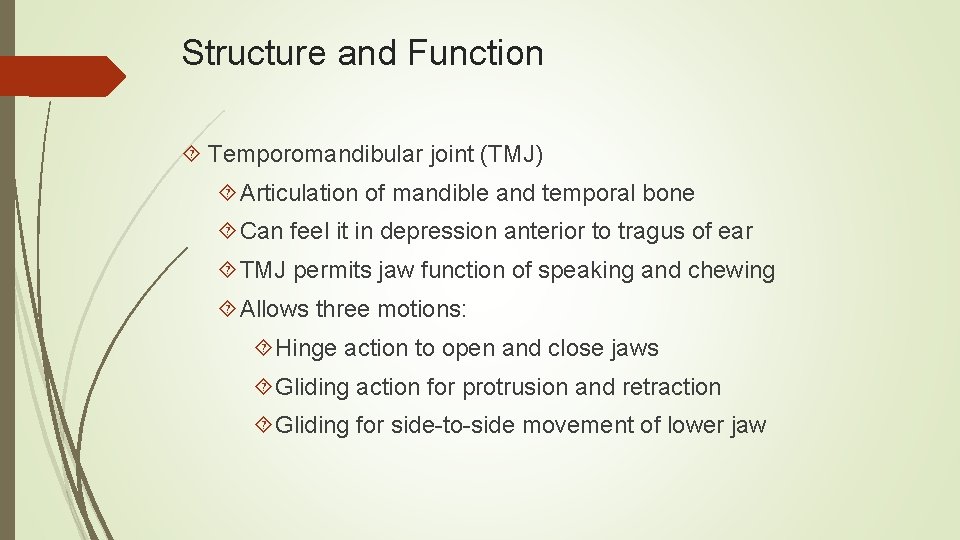 Structure and Function

Temporomandibular joint (TMJ)

Articulation of mandible and temporal bone

Can feel it in depression anterior to tragus of ear

TMJ permits jaw function of speaking and chewing

Allows three motions:

Hinge action to open and close jaws

Gliding action for protrusion and retraction

Gliding for side-to-side movement of lower jaw